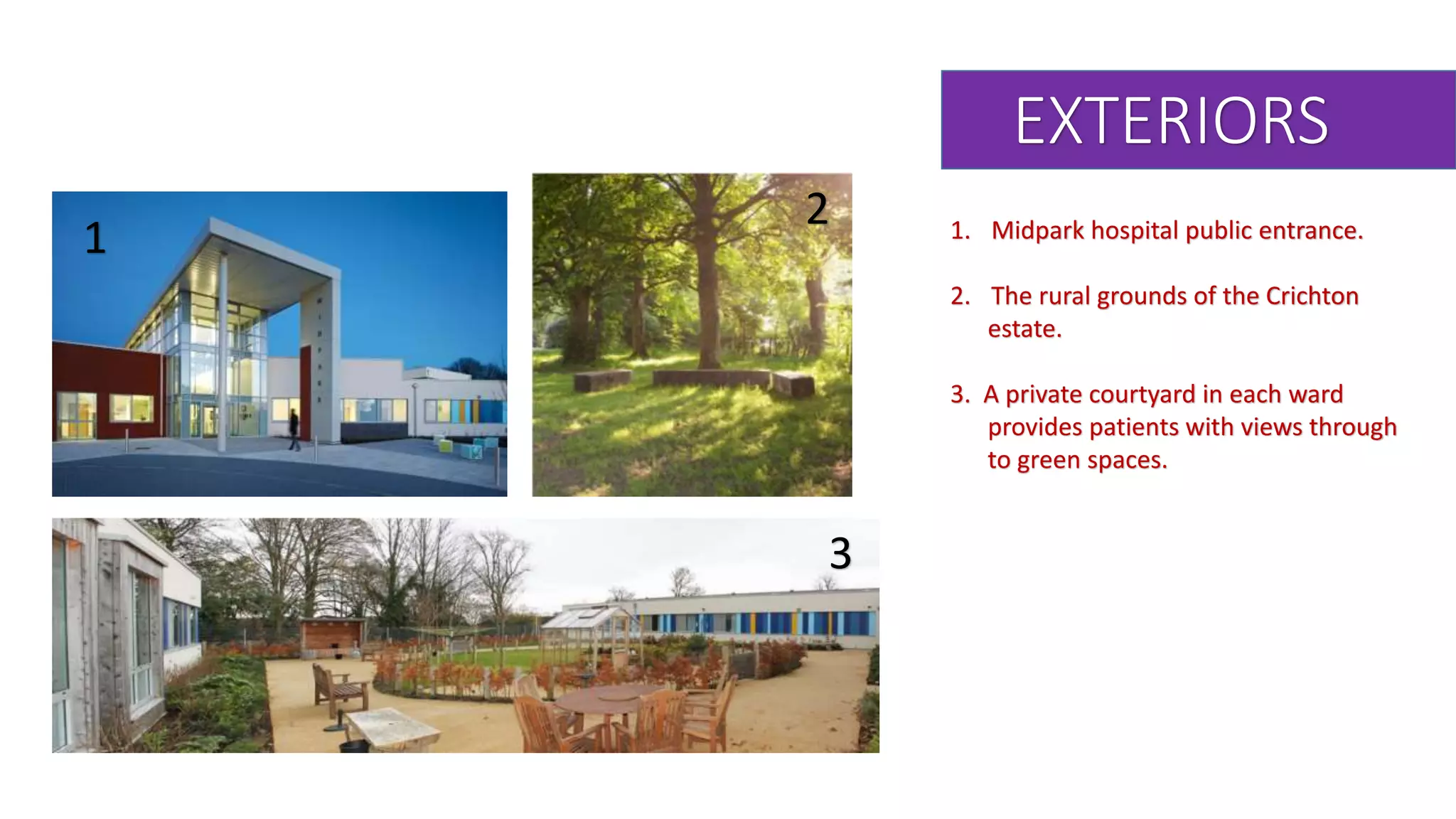 1

2

3

EXTERIORS

1. Midpark hospital public entrance.

2. The rural grounds of the Crichton estate.

3. A private courtyard in each ward provides patients with views through to green spaces.